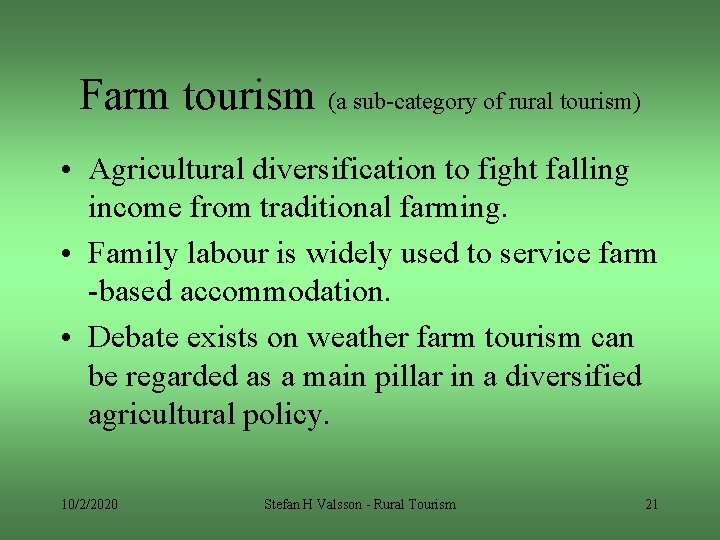 Farm tourism (a sub-category of rural tourism)

• Agricultural diversification to fight falling income from traditional farming.

• Family labour is widely used to service farm -based accommodation.

• Debate exists on weather farm tourism can be regarded as a main pillar in a diversified agricultural policy.

10/2/2020

Stefan H Valsson - Rural Tourism

21